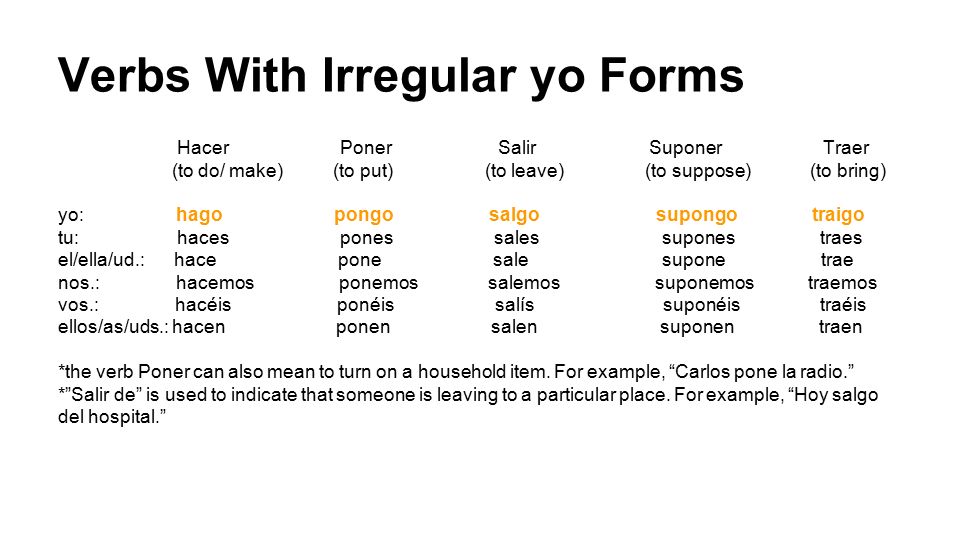 Verbs With Irregular yo Forms

| | Hacer (to do/ make) | Poner (to put) | Salir (to leave) | Suponer (to suppose) | Traer (to bring) |
|---|---|---|---|---|---|
| yo: | hago | pongo | salgo | supongo | traigo |
| tu: | haces | pones | sales | supones | traes |
| el/ella/ud.: | hace | pone | sale | supone | trae |
| nos.: | hacemos | ponemos | salemos | suponemos | traemos |
| vos.: | hacéis | ponéis | salís | suponéis | traéis |
| ellos/as/uds.: | hacen | ponen | salen | suponen | traen |

*the verb Poner can also mean to turn on a household item. For example, “Carlos pone la radio.”
*”Salir de” is used to indicate that someone is leaving to a particular place. For example, “Hoy salgo del hospital.”